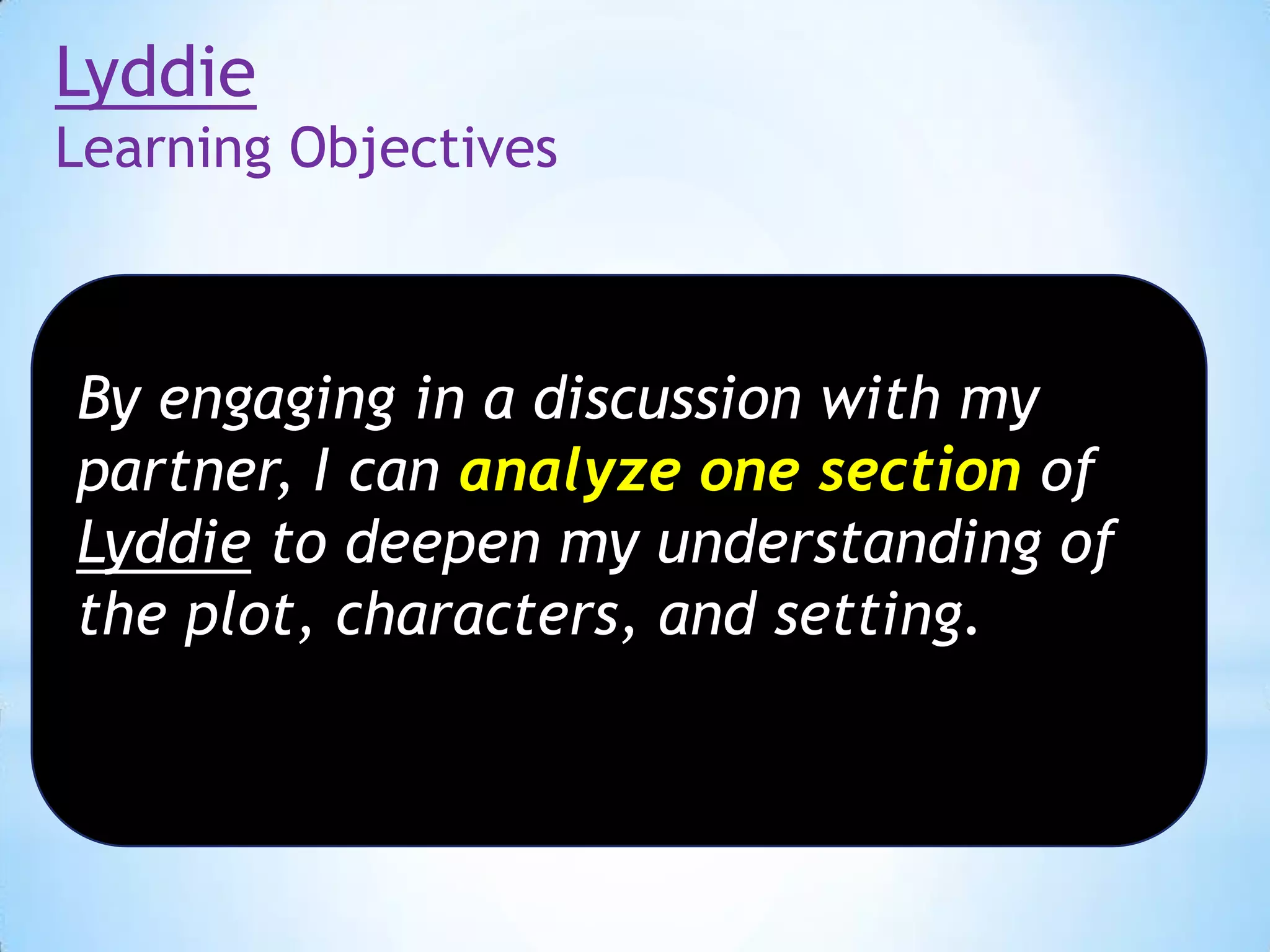 Lyddie
Learning Objectives

By engaging in a discussion with my partner, I can analyze one section of Lyddie to deepen my understanding of the plot, characters, and setting.